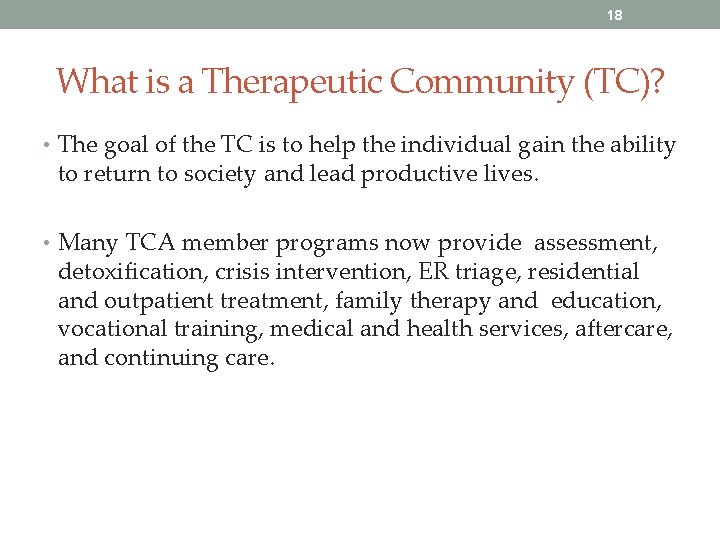 18

What is a Therapeutic Community (TC)?

• The goal of the TC is to help the individual gain the ability to return to society and lead productive lives.

• Many TCA member programs now provide assessment, detoxification, crisis intervention, ER triage, residential and outpatient treatment, family therapy and education, vocational training, medical and health services, aftercare, and continuing care.